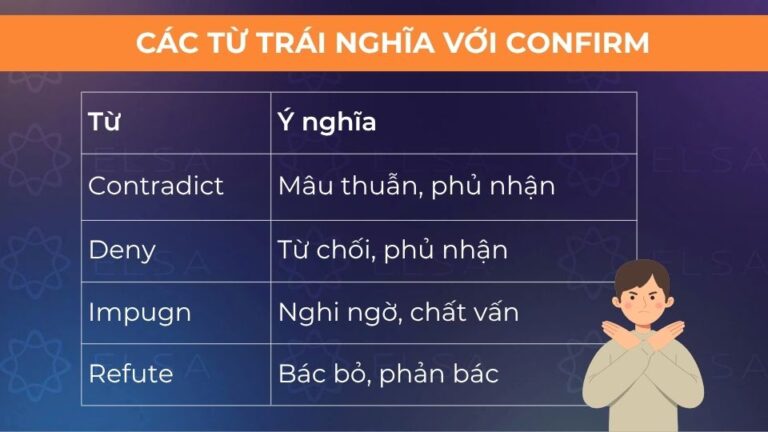 CÁC TỪ TRÁI NGHĨA VỚI CONFIRM

| Từ | Ý nghĩa |
|---|---|
| Contradict | Mâu thuẫn, phủ nhận |
| Deny | Từ chối, phủ nhận |
| Impugn | Nghi ngờ, chất vấn |
| Refute | Bác bỏ, phản bác |

ELSA